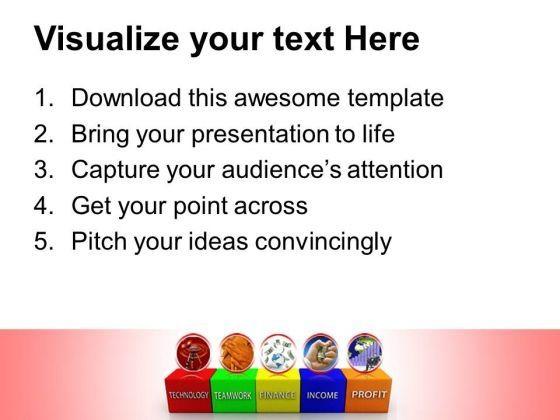 Visualize your text Here

1. Download this awesome template
2. Bring your presentation to life
3. Capture your audience's attention
4. Get your point across
5. Pitch your ideas convincingly

TECHNOLOGY TEAMWORK FINANCE INCOME PROFIT